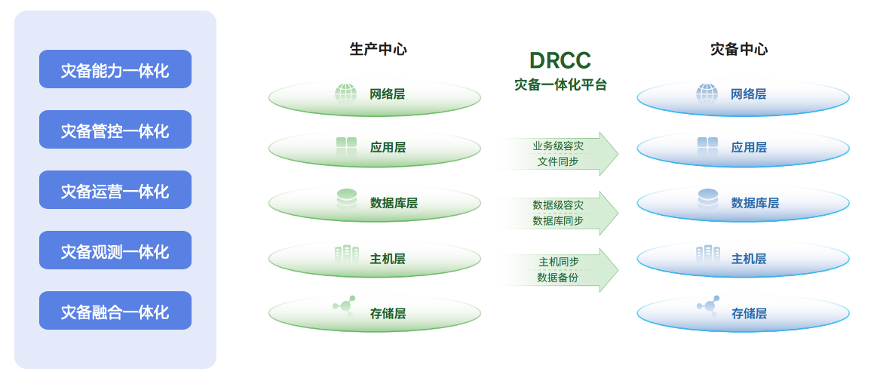 灾备能力一体化

灾备管控一体化

灾备运营一体化

灾备观测一体化

灾备融合一体化

生产中心

网络层

应用层

数据库层

主机层

存储层

DRCC
灾备一体化平台

业务级容灾
文件同步

数据级容灾
数据库同步

主机同步
数据备份

灾备中心

网络层

应用层

数据库层

主机层

存储层